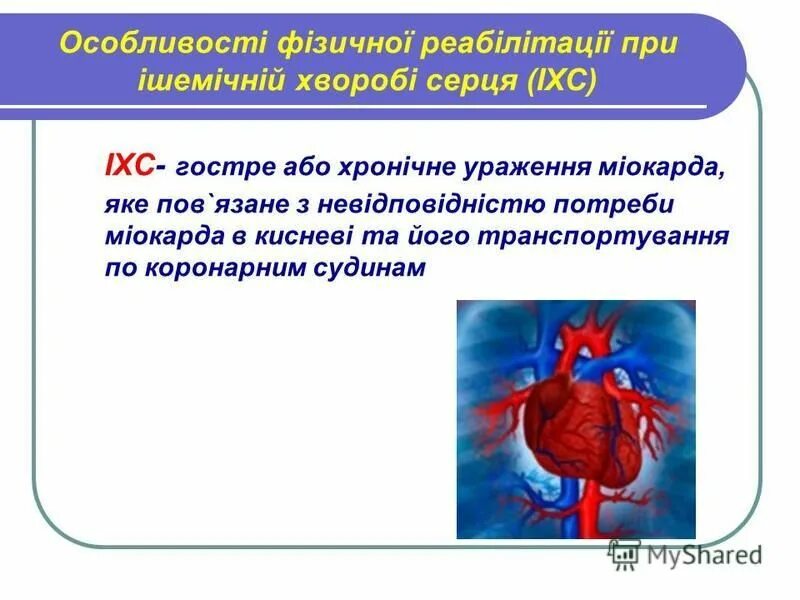 Особливості фізичної реабілітації при ішемічній хворобі серця (ІХС)

ІХС- гостре або хронічне ураження міокарда, яке пов`язане з невідповідністю потреби міокарда в кисневі та його транспортування по коронарним судинам

MyShared